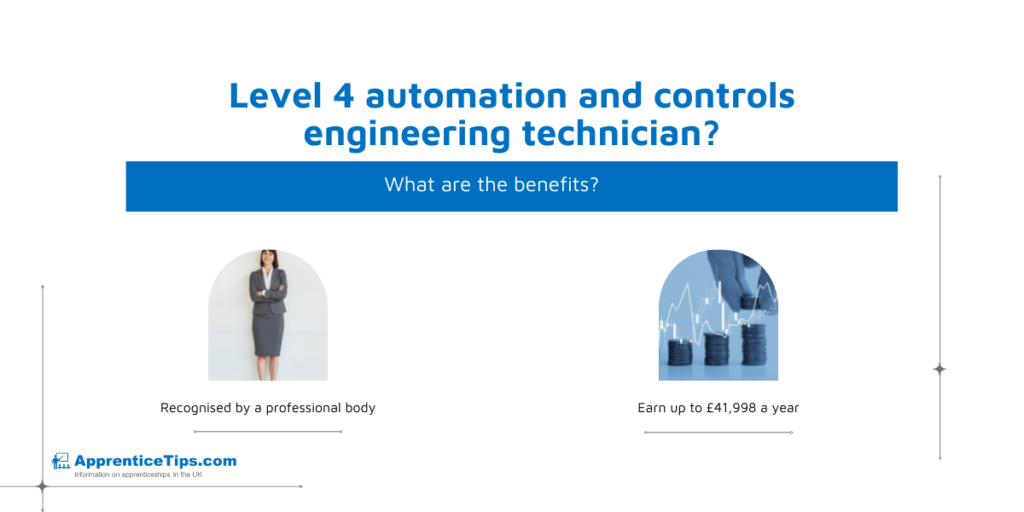 Level 4 automation and controls engineering technician?

What are the benefits?

Recognised by a professional body

Earn up to £41,998 a year

ApprenticeTips.com
Information on apprenticeships in the UK